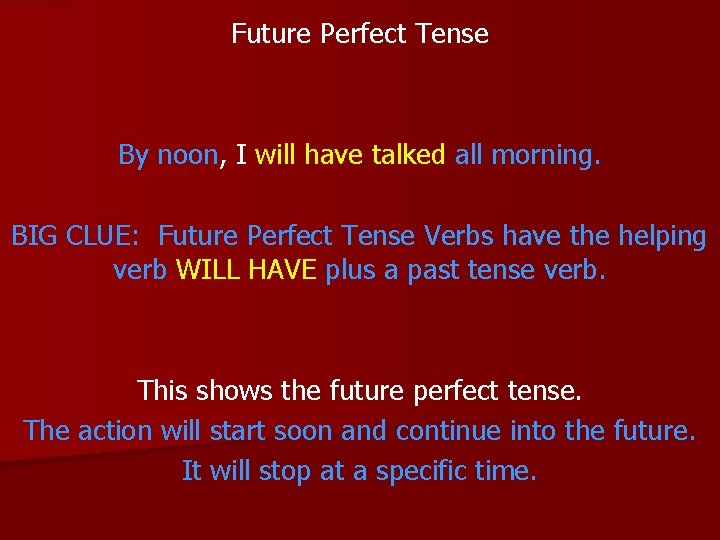 Future Perfect Tense

By noon, I will have talked all morning.

BIG CLUE: Future Perfect Tense Verbs have the helping verb WILL HAVE plus a past tense verb.

This shows the future perfect tense.
The action will start soon and continue into the future.
It will stop at a specific time.